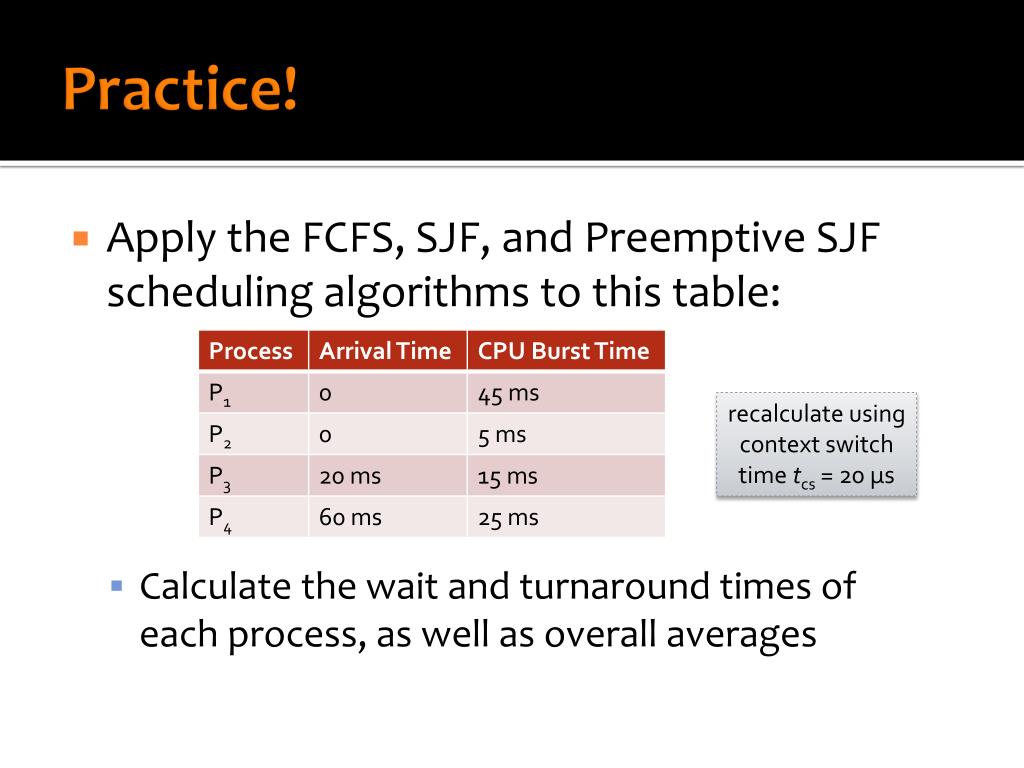 Practice!

Apply the FCFS, SJF, and Preemptive SJF scheduling algorithms to this table:

| Process | Arrival Time | CPU Burst Time |
|---|---|---|
| $P_1$ | 0 | 45 ms |
| $P_2$ | 0 | 5 ms |
| $P_3$ | 20 ms | 15 ms |
| $P_4$ | 60 ms | 25 ms |

recalculate using context switch time $t_{cs}$ = 20 µs

Calculate the wait and turnaround times of each process, as well as overall averages